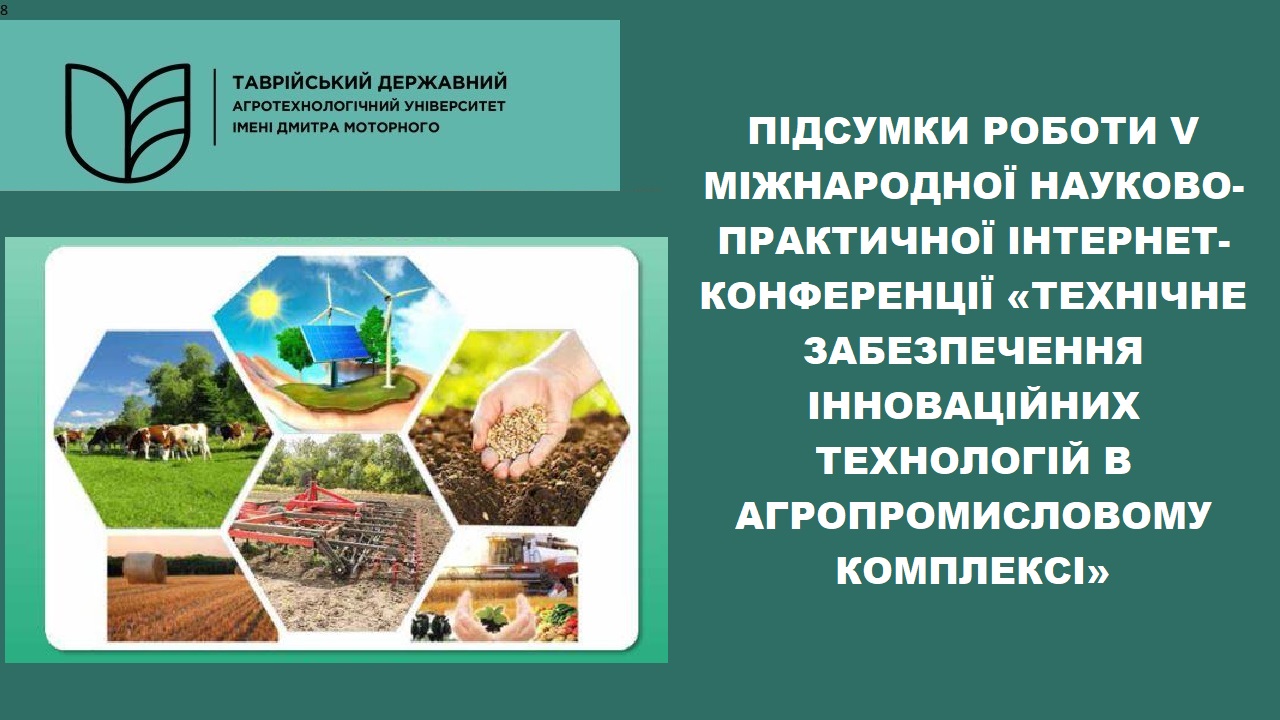 8

ТАВРІЙСЬКИЙ ДЕРЖАВНИЙ
АГРОТЕХНОЛОГІЧНИЙ УНІВЕРСИТЕТ
ІМЕНІ ДМИТРА МОТОРНОГО

ПІДСУМКИ РОБОТИ V МІЖНАРОДНОЇ НАУКОВО-ПРАКТИЧНОЇ ІНТЕРНЕТ-КОНФЕРЕНЦІЇ «ТЕХНІЧНЕ ЗАБЕЗПЕЧЕННЯ ІННОВАЦІЙНИХ ТЕХНОЛОГІЙ В АГРОПРОМИСЛОВОМУ КОМПЛЕКСІ»